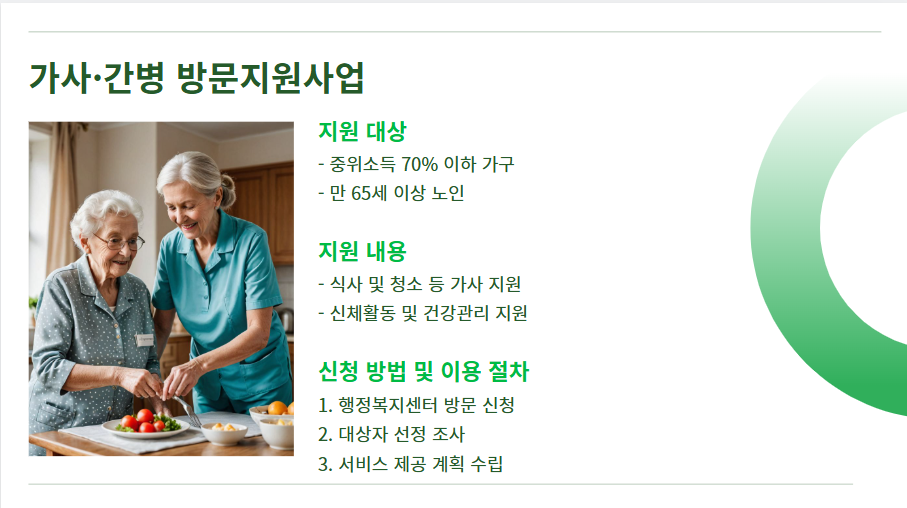 가사·간병 방문지원사업

지원 대상
- 중위소득 70% 이하 가구
- 만 65세 이상 노인

지원 내용
- 식사 및 청소 등 가사 지원
- 신체활동 및 건강관리 지원

신청 방법 및 이용 절차
1. 행정복지센터 방문 신청
2. 대상자 선정 조사
3. 서비스 제공 계획 수립